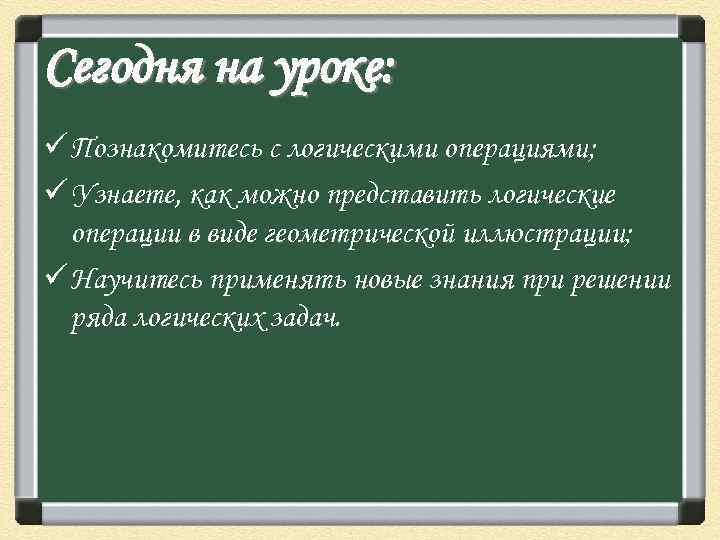 Сегодня на уроке:

✓ Познакомитесь с логическими операциями;

✓ Узнаете, как можно представить логические операции в виде геометрической иллюстрации;

✓ Научитесь применять новые знания при решении ряда логических задач.